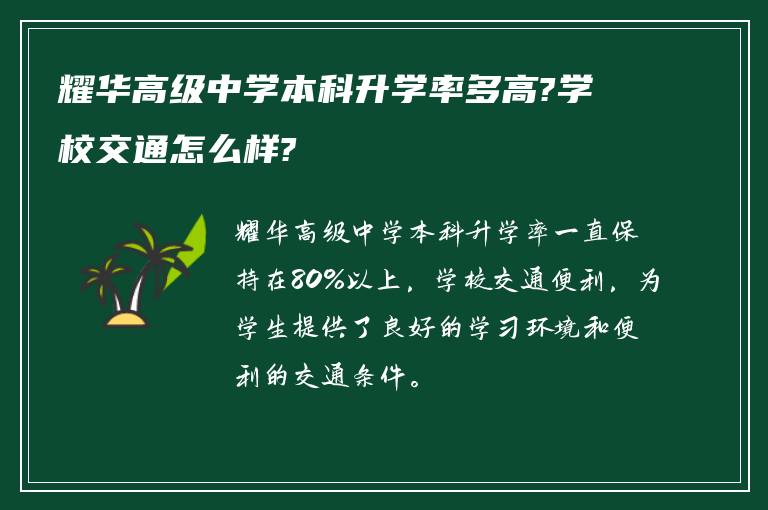 耀华高级中学本科升学率多高?学校交通怎么样?

耀华高级中学本科升学率一直保持在80%以上，学校交通便利，为学生提供了良好的学习环境和便利的交通条件。